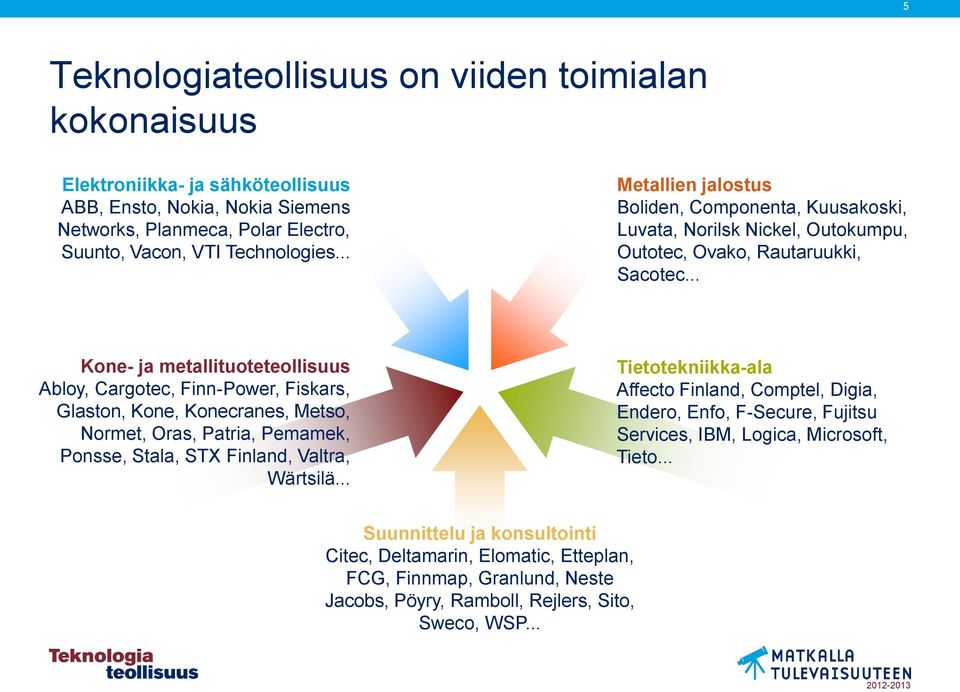 5

Teknologiateollisuus on viiden toimialan kokonaisuus

Elektroniikka- ja sähköteollisuus
ABB, Ensto, Nokia, Nokia Siemens Networks, Planmeca, Polar Electro, Suunto, Vacon, VTI Technologies...

Metallien jalostus
Boliden, Componenta, Kuusakoski, Luvata, Norilsk Nickel, Outokumpu, Outotec, Ovako, Rautaruukki, Sacotec...

Kone- ja metallituoteteollisuus
Abloy, Cargotec, Finn-Power, Fiskars, Glaston, Kone, Konecranes, Metso, Normet, Oras, Patria, Pemamek, Ponsse, Stala, STX Finland, Valtra, Wärtsilä...

Tietotekniikka-ala
Affecto Finland, Comptel, Digia, Endero, Enfo, F-Secure, Fujitsu Services, IBM, Logica, Microsoft, Tieto...

Suunnittelu ja konsultointi
Citec, Deltamarin, Elomatic, Etteplan, FCG, Finnmap, Granlund, Neste Jacobs, Pöyry, Ramboll, Rejlers, Sito, Sweco, WSP...

Teknologia teollisuus

MATKALLA TULEVAISUUTEEN
2012-2013